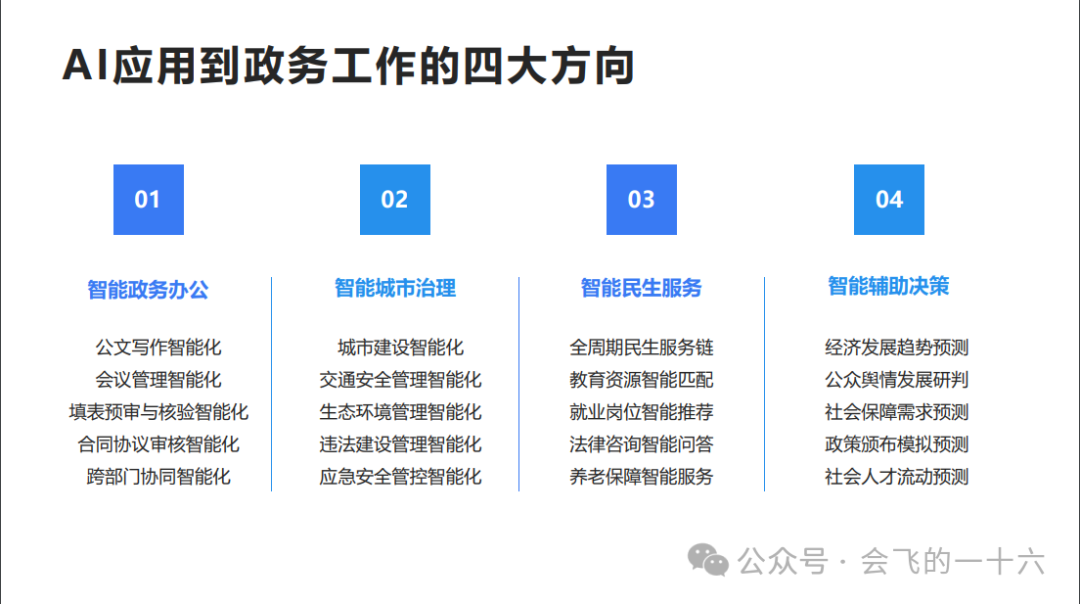 AI应用到政务工作的四大方向

01

智能政务办公

公文写作智能化
会议管理智能化
填表预审与核验智能化
合同协议审核智能化
跨部门协同智能化

02

智能城市治理

城市建设智能化
交通安全管理智能化
生态环境管理智能化
违法建设管理智能化
应急安全管控智能化

03

智能民生服务

全周期民生服务链
教育资源智能匹配
就业岗位智能推荐
法律咨询智能问答
养老保障智能服务

04

智能辅助决策

经济发展趋势预测
公众舆情发展研判
社会保障需求预测
政策颁布模拟预测
社会人才流动预测

公众号 · 会飞的一十六